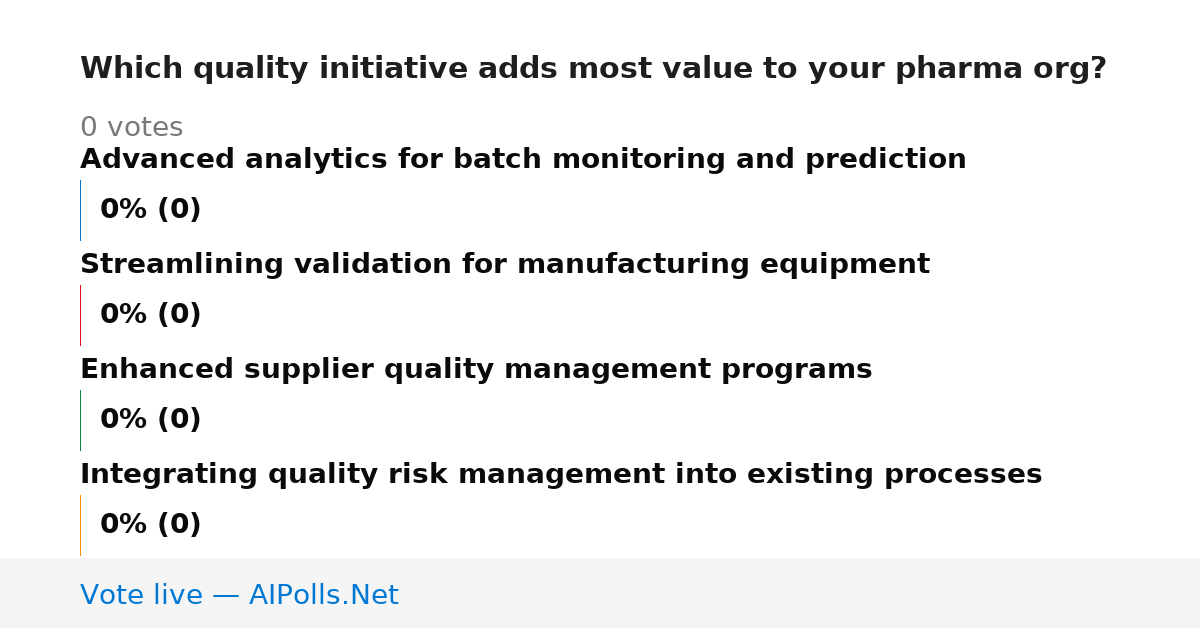 Which quality initiative adds most value to your pharma org?

0 votes

Advanced analytics for batch monitoring and prediction

0% (0)

Streamlining validation for manufacturing equipment

0% (0)

Enhanced supplier quality management programs

0% (0)

Integrating quality risk management into existing processes

0% (0)

Vote live — AIPolls.Net